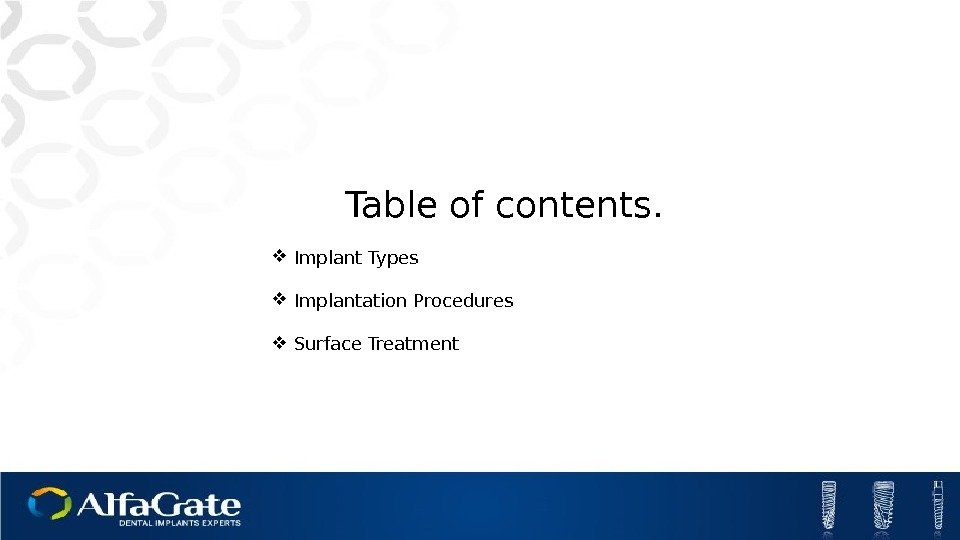 Table of contents.

❖ Implant Types

❖ Implantation Procedures

❖ Surface Treatment

AlfaGate
DENTAL IMPLANTS EXPERTS